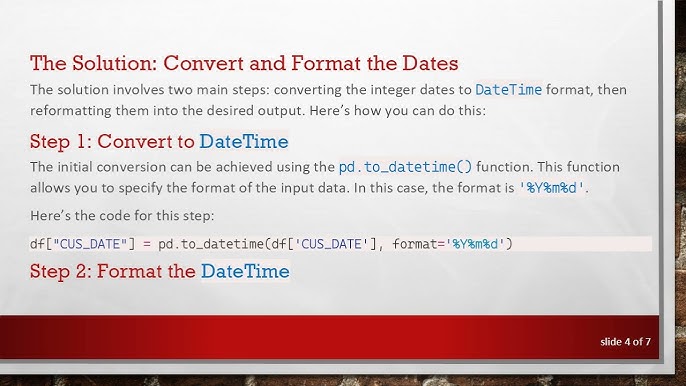 The Solution: Convert and Format the Dates

The solution involves two main steps: converting the integer dates to DateTime format, then reformatting them into the desired output. Here's how you can do this:

Step 1: Convert to DateTime

The initial conversion can be achieved using the pd.to_datetime() function. This function allows you to specify the format of the input data. In this case, the format is '%Y%m%d'.

Here's the code for this step:

df["CUS_DATE"] = pd.to_datetime(df['CUS_DATE'], format='%Y%m%d')

Step 2: Format the DateTime

slide 4 of 7